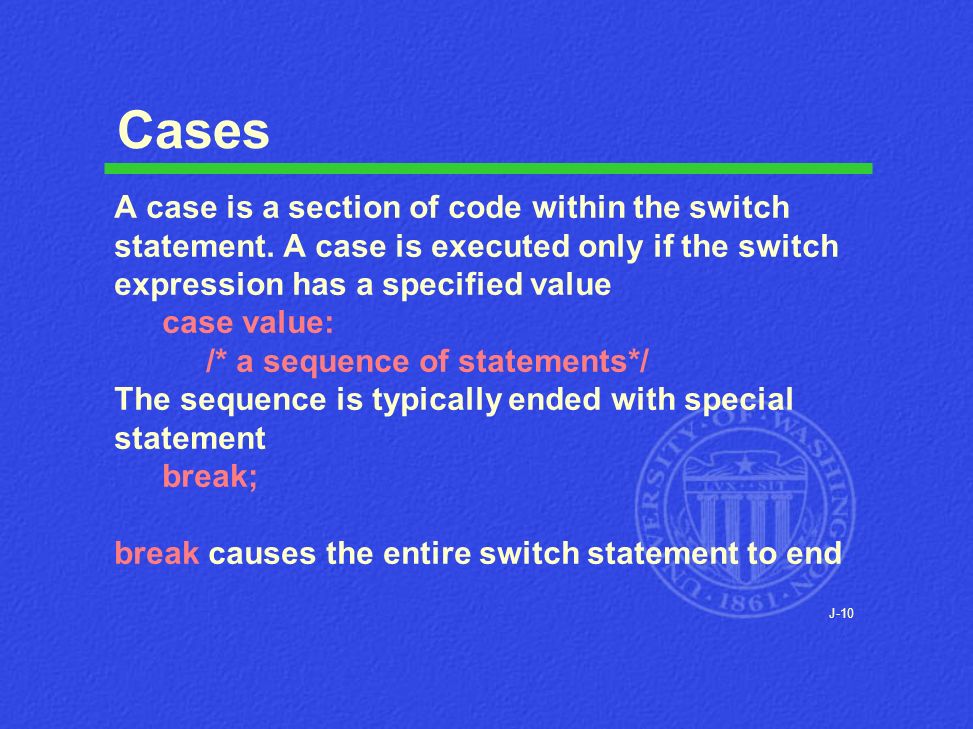 Cases

A case is a section of code within the switch statement. A case is executed only if the switch expression has a specified value

case value:

/* a sequence of statements*/

The sequence is typically ended with special statement

break;

break causes the entire switch statement to end

UNIVERSITY OF WASHINGTON LVX SIT 1861

J-10